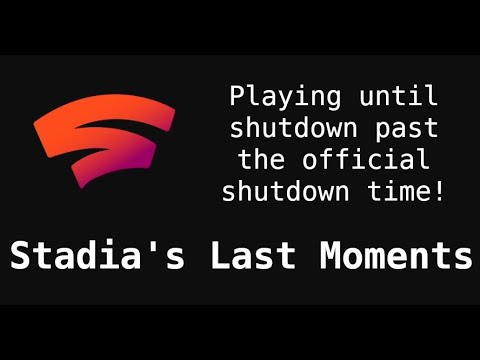 Playing until shutdown past the official shutdown time!

Stadia's Last Moments